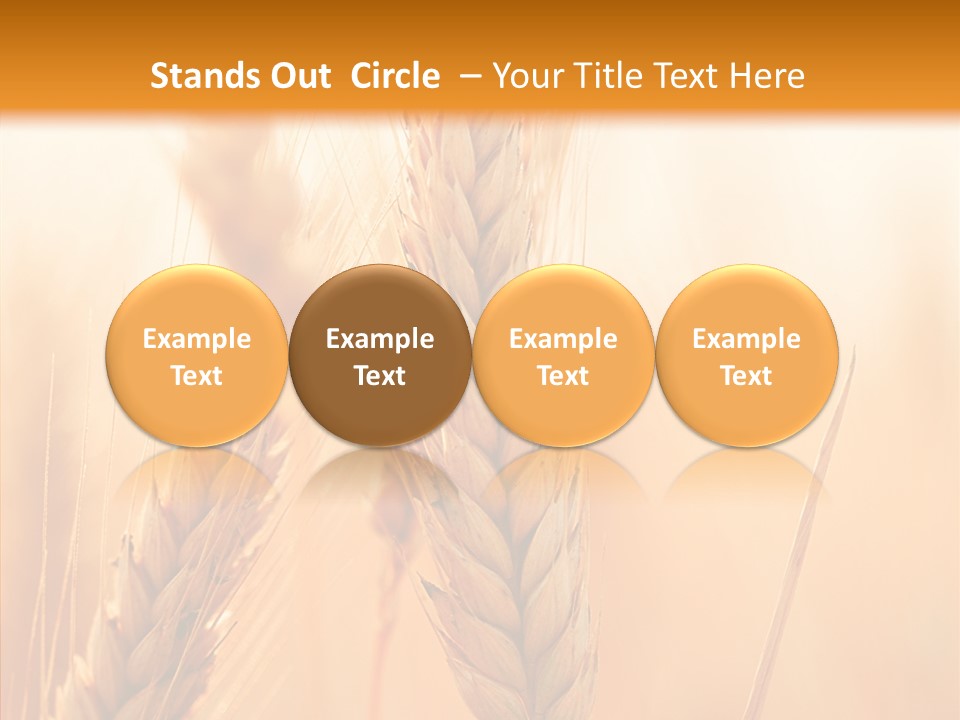 Stands Out Circle – Your Title Text Here

Example Text

Example Text

Example Text

Example Text